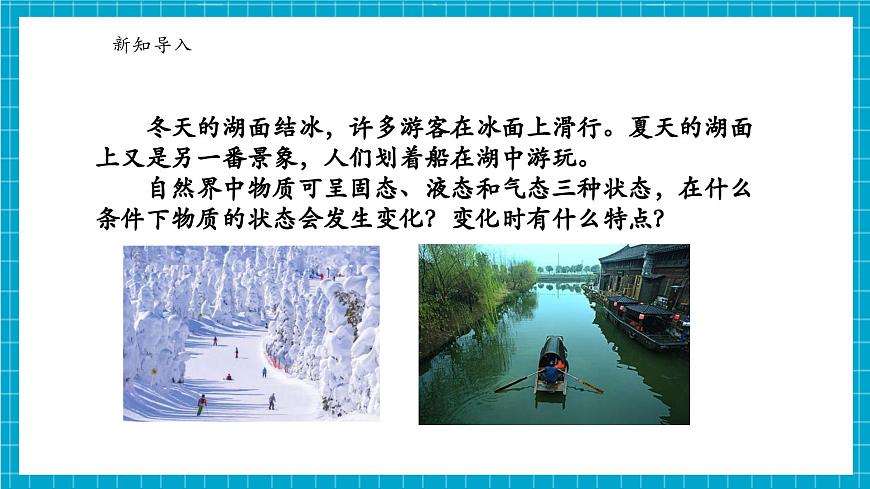 新知导入

冬天的湖面结冰，许多游客在冰面上滑行。夏天的湖面上又是另一番景象，人们划着船在湖中游玩。

自然界中物质可呈固态、液态和气态三种状态，在什么条件下物质的状态会发生变化？变化时有什么特点？